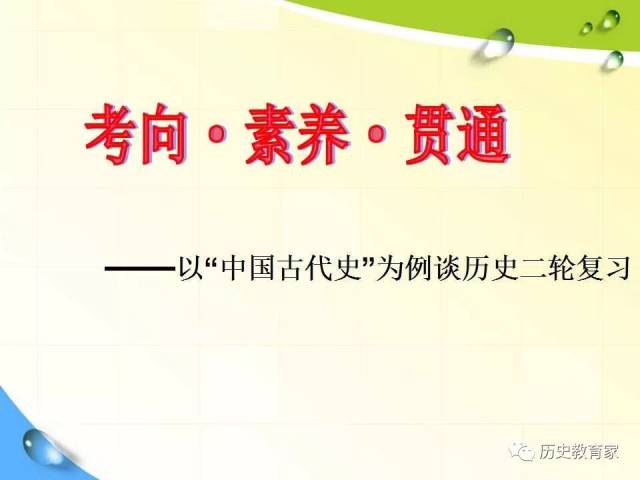 考向·素养·贯通

——以“中国古代史”为例谈历史二轮复习

历史教育家